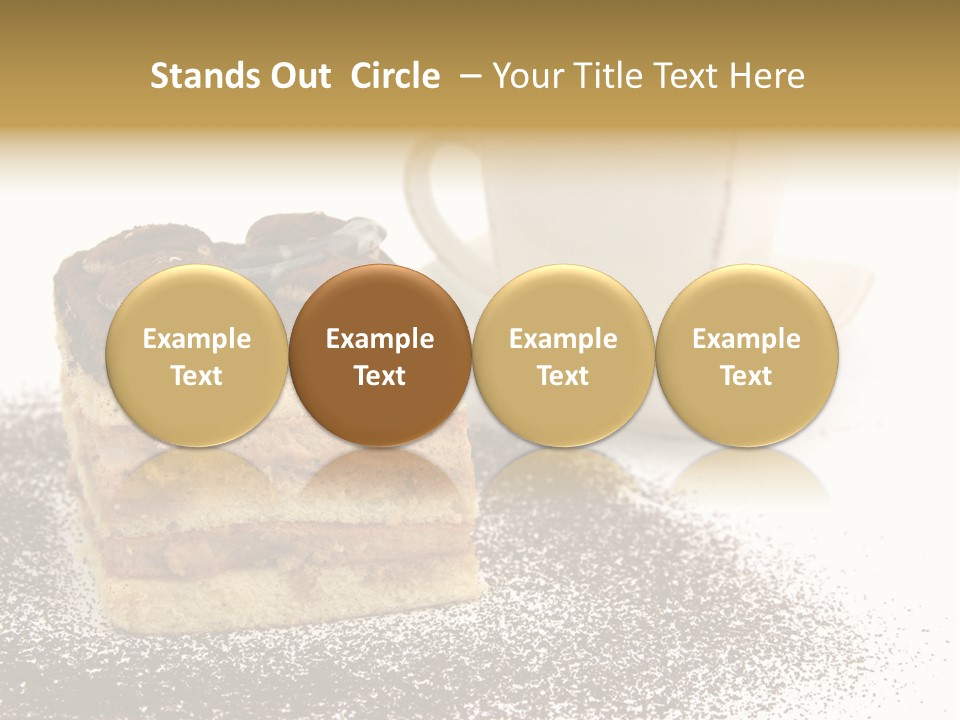 Stands Out Circle – Your Title Text Here

Example Text

Example Text

Example Text

Example Text